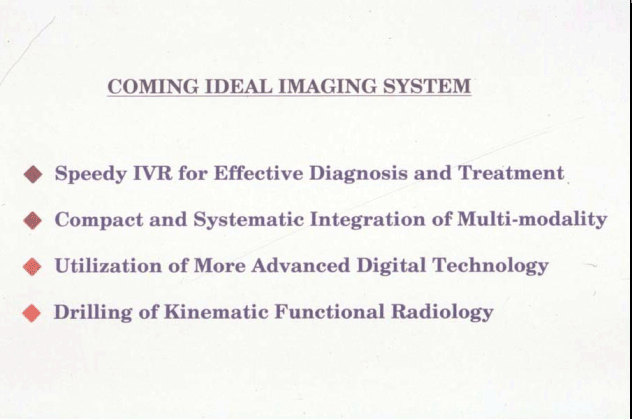 COMING IDEAL IMAGING SYSTEM

◆ Speedy IVR for Effective Diagnosis and Treatment

◆ Compact and Systematic Integration of Multi-modality

◆ Utilization of More Advanced Digital Technology

◆ Drilling of Kinematic Functional Radiology